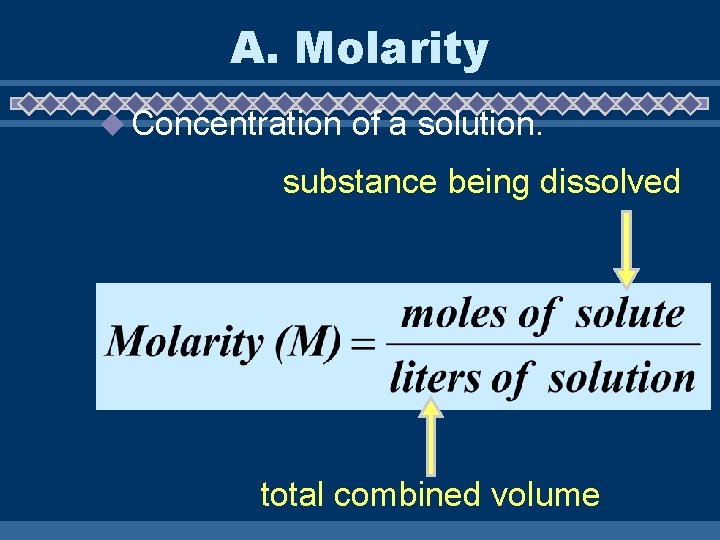 A. Molarity

Concentration of a solution.

substance being dissolved

$Molarity\ (M) = \frac{moles\ of\ solute}{liters\ of\ solution}$

total combined volume